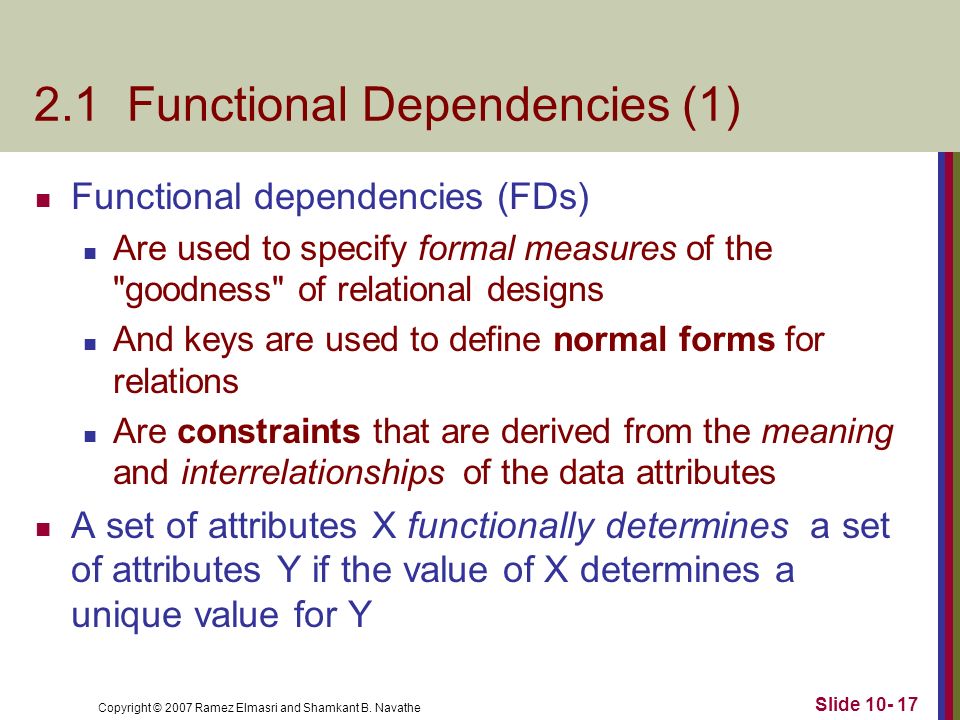 2.1 Functional Dependencies (1)

Functional dependencies (FDs)

Are used to specify formal measures of the "goodness" of relational designs

And keys are used to define normal forms for relations

Are constraints that are derived from the meaning and interrelationships of the data attributes

A set of attributes X functionally determines a set of attributes Y if the value of X determines a unique value for Y

Copyright © 2007 Ramez Elmasri and Shamkant B. Navathe

Slide 10- 17